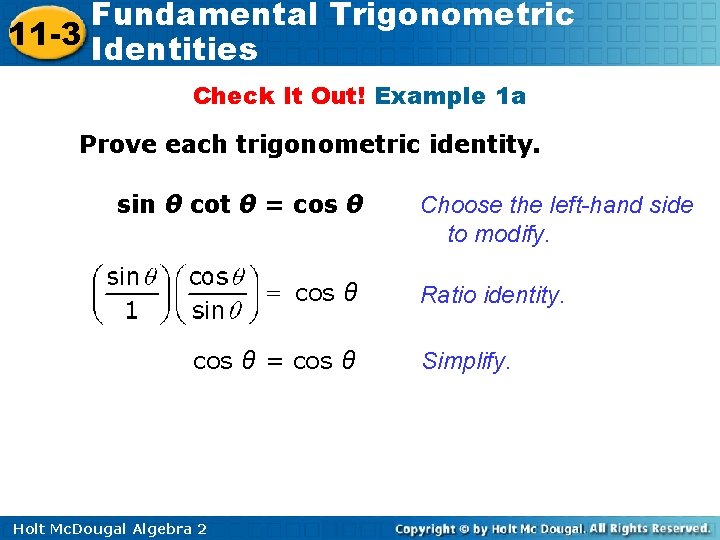 11-3 Fundamental Trigonometric Identities

Check It Out! Example 1a

Prove each trigonometric identity.

$\sin \theta \cot \theta = \cos \theta$ Choose the left-hand side to modify.

$\left(\frac{\sin\theta}{1}\right)\left(\frac{\cos\theta}{\sin\theta}\right) = \cos \theta$ Ratio identity.

$\cos \theta = \cos \theta$ Simplify.

Holt McDougal Algebra 2

Copyright © by Holt Mc Dougal. All Rights Reserved.